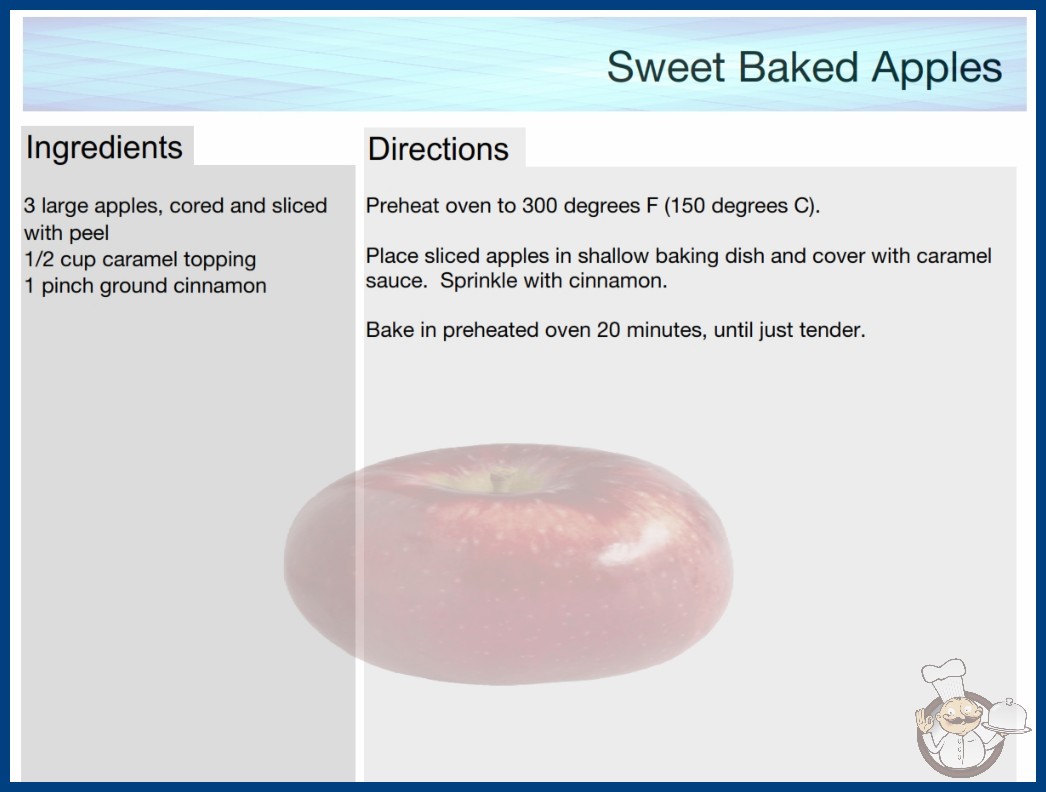 Sweet Baked Apples

Ingredients

3 large apples, cored and sliced with peel
1/2 cup caramel topping
1 pinch ground cinnamon

Directions

Preheat oven to 300 degrees F (150 degrees C).

Place sliced apples in shallow baking dish and cover with caramel sauce. Sprinkle with cinnamon.

Bake in preheated oven 20 minutes, until just tender.